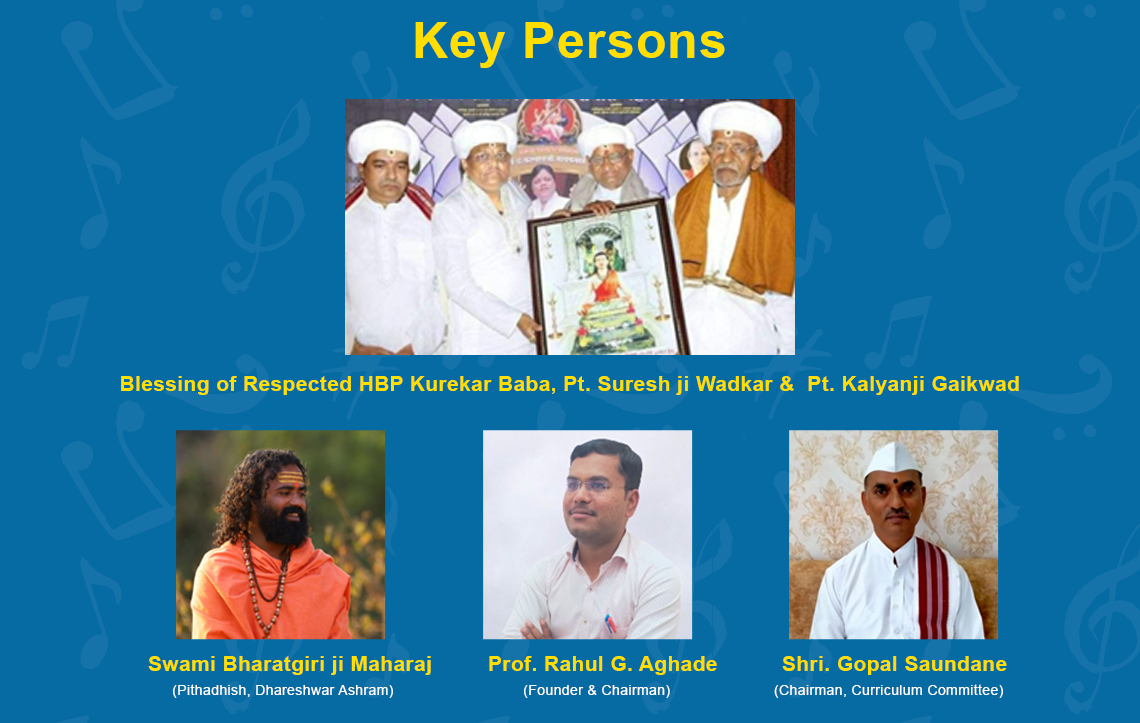 Key Persons

Blessing of Respected HBP Kurekar Baba, Pt. Suresh ji Wadkar & Pt. Kalyanji Gaikwad

Swami Bharatgiri ji Maharaj
(Pithadhish, Dhareshwar Ashram)

Prof. Rahul G. Aghade
(Founder & Chairman)

Shri. Gopal Saundane
(Chairman, Curriculum Committee)